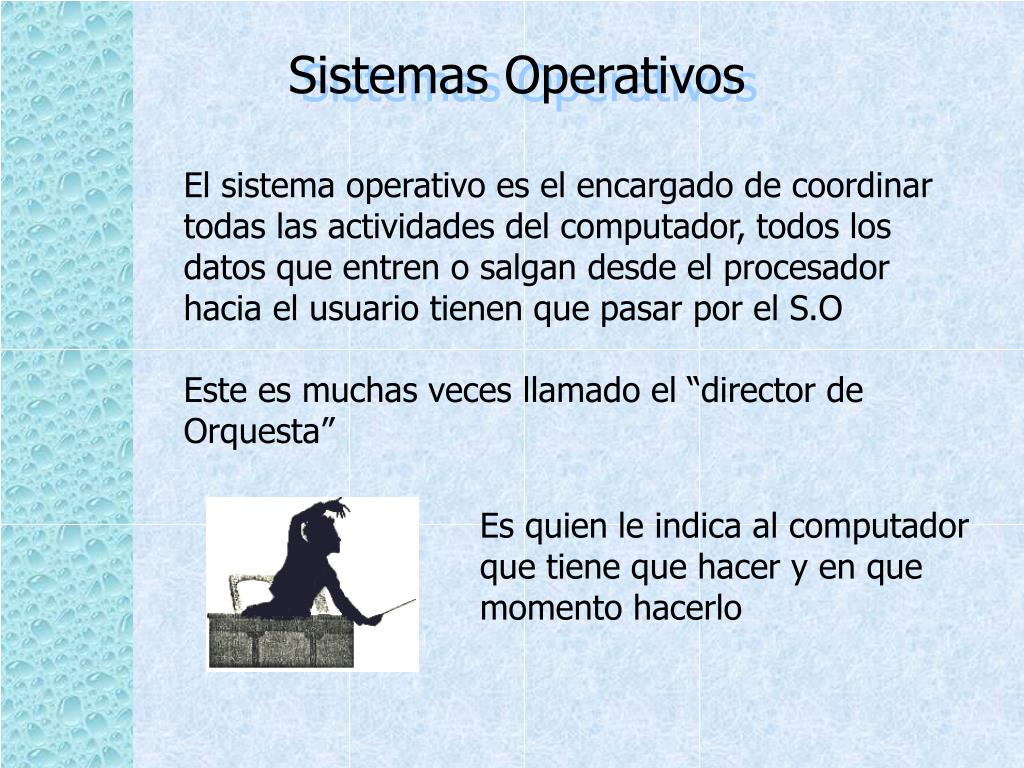 Sistemas Operativos

El sistema operativo es el encargado de coordinar todas las actividades del computador, todos los datos que entren o salgan desde el procesador hacia el usuario tienen que pasar por el S.O

Este es muchas veces llamado el “director de Orquesta”

Es quien le indica al computador que tiene que hacer y en que momento hacerlo